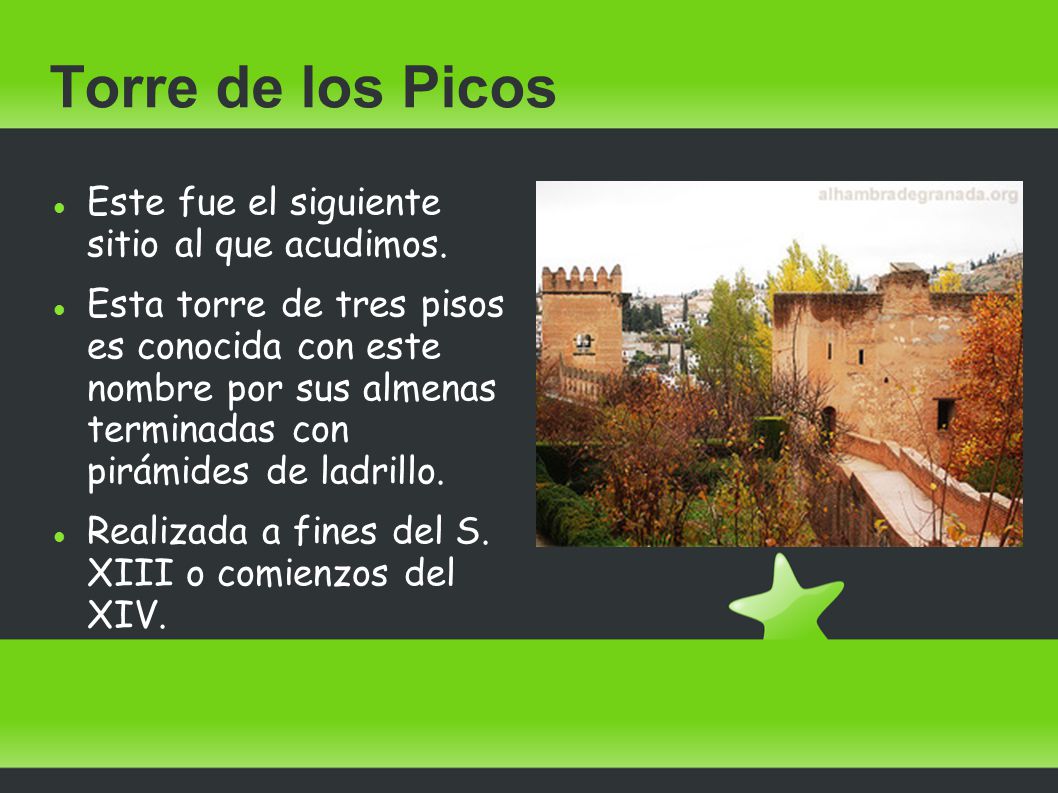 Torre de los Picos

- Este fue el siguiente sitio al que acudimos.
- Esta torre de tres pisos es conocida con este nombre por sus almenas terminadas con pirámides de ladrillo.
- Realizada a fines del S. XIII o comienzos del XIV.

alhambradegranada.org